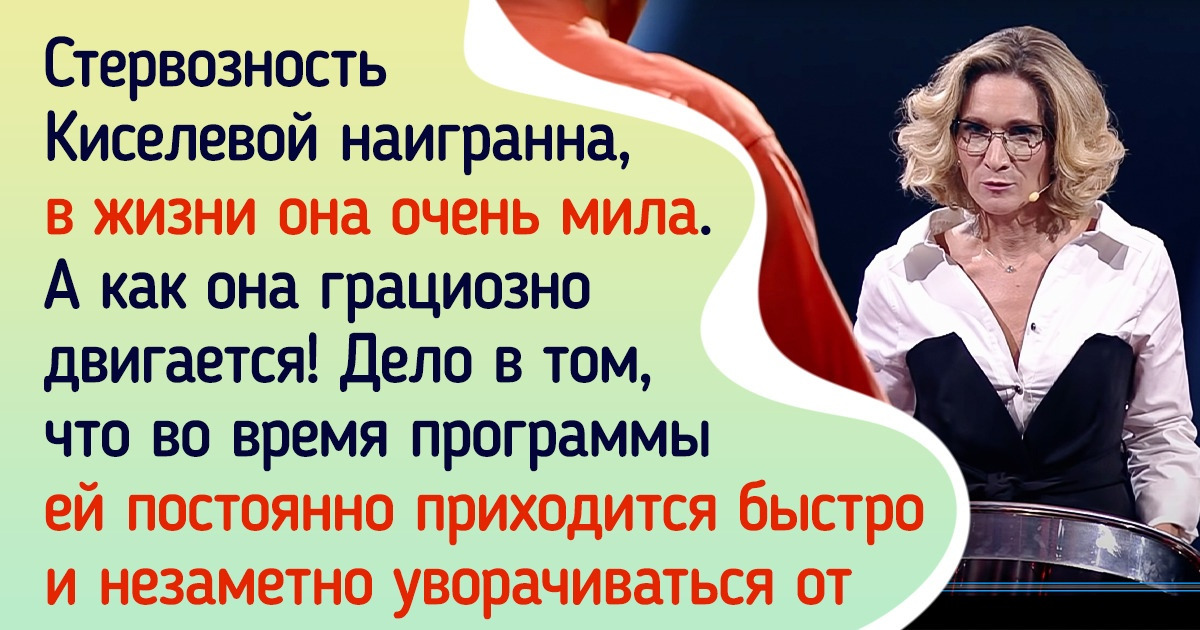 Стервозность Киселевой наигранна, в жизни она очень мила. А как она грациозно двигается! Дело в том, что во время программы ей постоянно приходится быстро и незаметно уворачиваться от